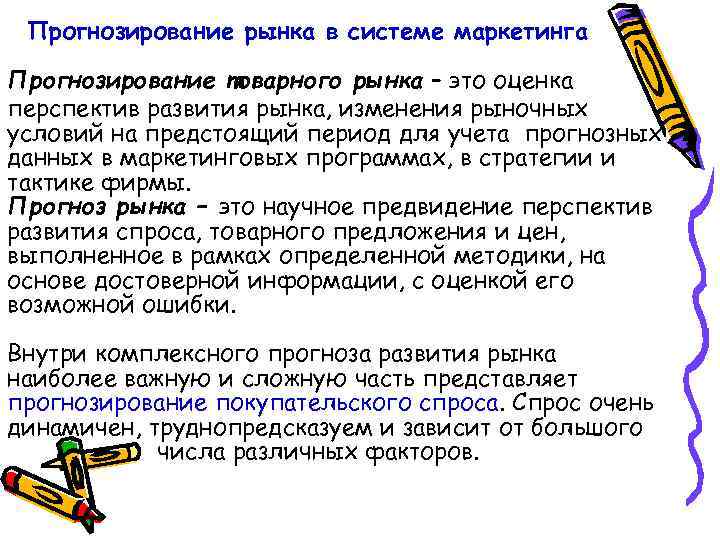 Прогнозирование рынка в системе маркетинга

Прогнозирование товарного рынка – это оценка перспектив развития рынка, изменения рыночных условий на предстоящий период для учета прогнозных данных в маркетинговых программах, в стратегии и тактике фирмы.
Прогноз рынка – это научное предвидение перспектив развития спроса, товарного предложения и цен, выполненное в рамках определенной методики, на основе достоверной информации, с оценкой его возможной ошибки.

Внутри комплексного прогноза развития рынка наиболее важную и сложную часть представляет прогнозирование покупательского спроса. Спрос очень динамичен, труднопредсказуем и зависит от большого числа различных факторов.